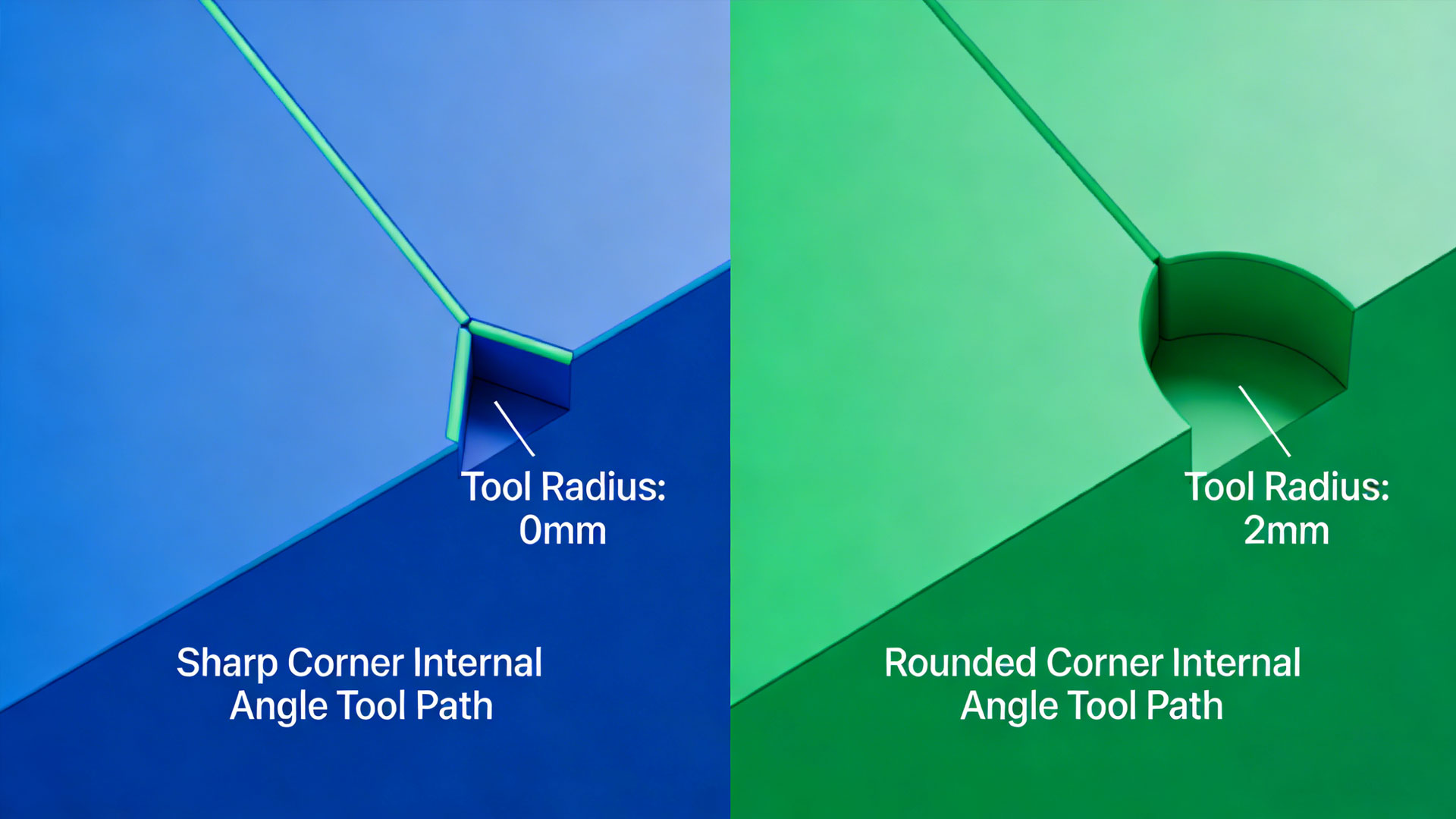 Tool Radius:
0mm

Sharp Corner Internal
Angle Tool Path

Tool Radius:
2mm

Rounded Corner Internal
Angle Tool Path